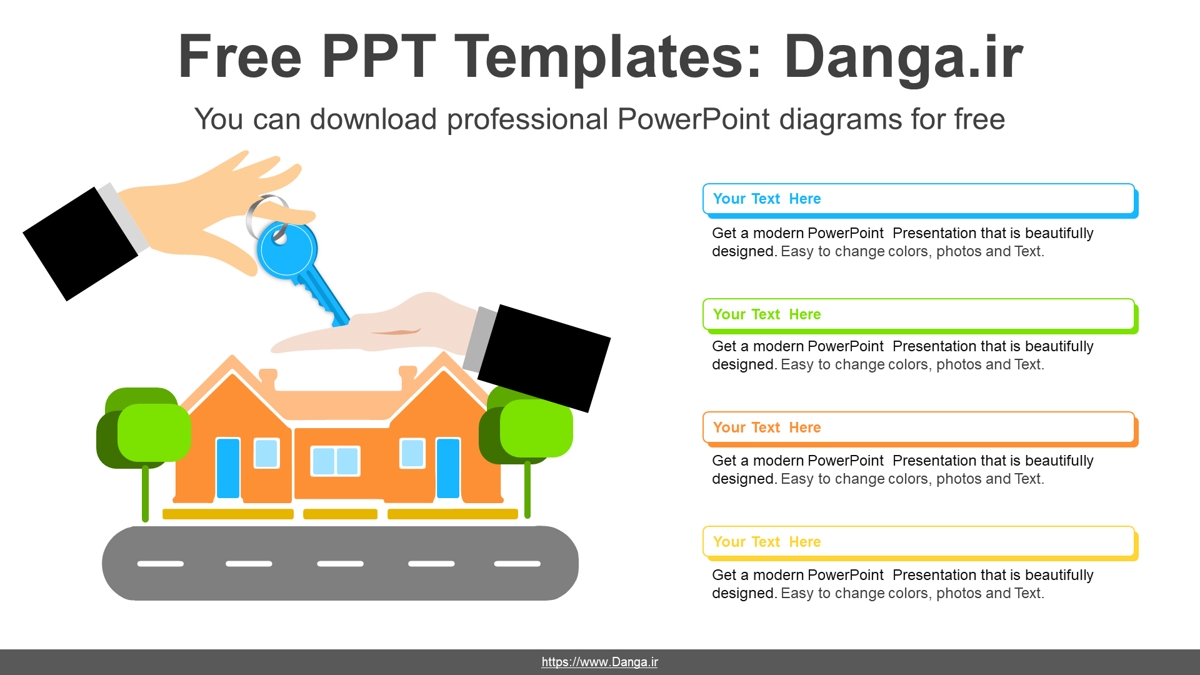 Free PPT Templates: Danga.ir

You can download professional PowerPoint diagrams for free

Your Text Here

Get a modern PowerPoint Presentation that is beautifully designed. Easy to change colors, photos and Text.

Your Text Here

Get a modern PowerPoint Presentation that is beautifully designed. Easy to change colors, photos and Text.

Your Text Here

Get a modern PowerPoint Presentation that is beautifully designed. Easy to change colors, photos and Text.

Your Text Here

Get a modern PowerPoint Presentation that is beautifully designed. Easy to change colors, photos and Text.

https://www.Danga.ir